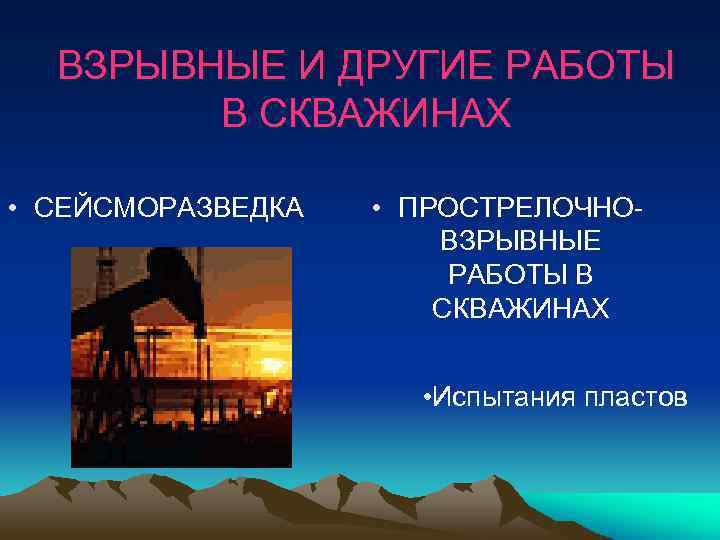 ВЗРЫВНЫЕ И ДРУГИЕ РАБОТЫ В СКВАЖИНАХ

• СЕЙСМОРАЗВЕДКА

• ПРОСТРЕЛОЧНО-ВЗРЫВНЫЕ РАБОТЫ В СКВАЖИНАХ

•Испытания пластов